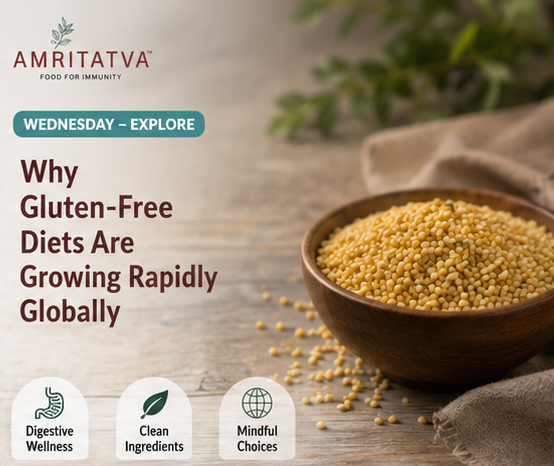 AMRITATVA™
FOOD FOR IMMUNITY

WEDNESDAY – EXPLORE

Why Gluten-Free Diets Are Growing Rapidly Globally

Digestive Wellness

Clean Ingredients

Mindful Choices